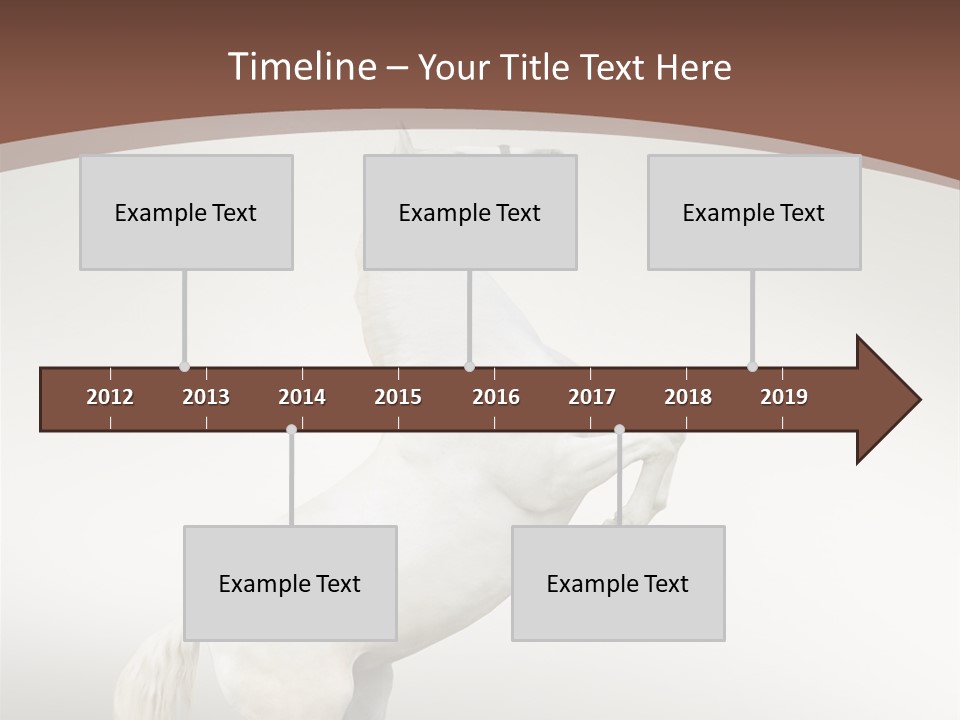 Timeline – Your Title Text Here

Example Text

Example Text

Example Text

2012 2013 2014 2015 2016 2017 2018 2019

Example Text

Example Text